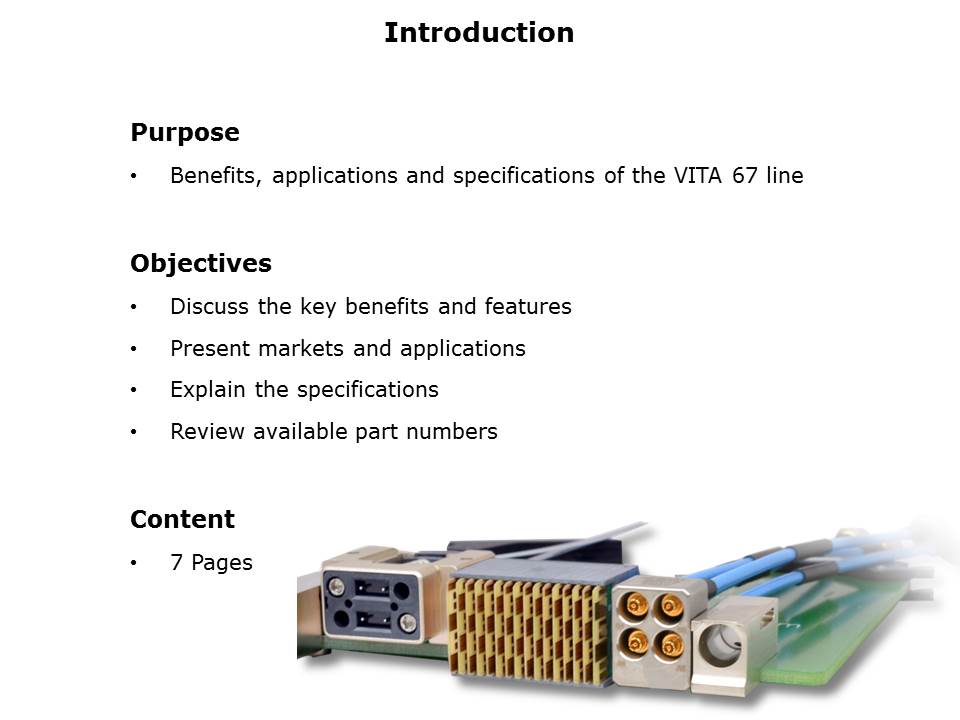 Introduction

Purpose

• Benefits, applications and specifications of the VITA 67 line

Objectives

• Discuss the key benefits and features
• Present markets and applications
• Explain the specifications
• Review available part numbers

Content

• 7 Pages